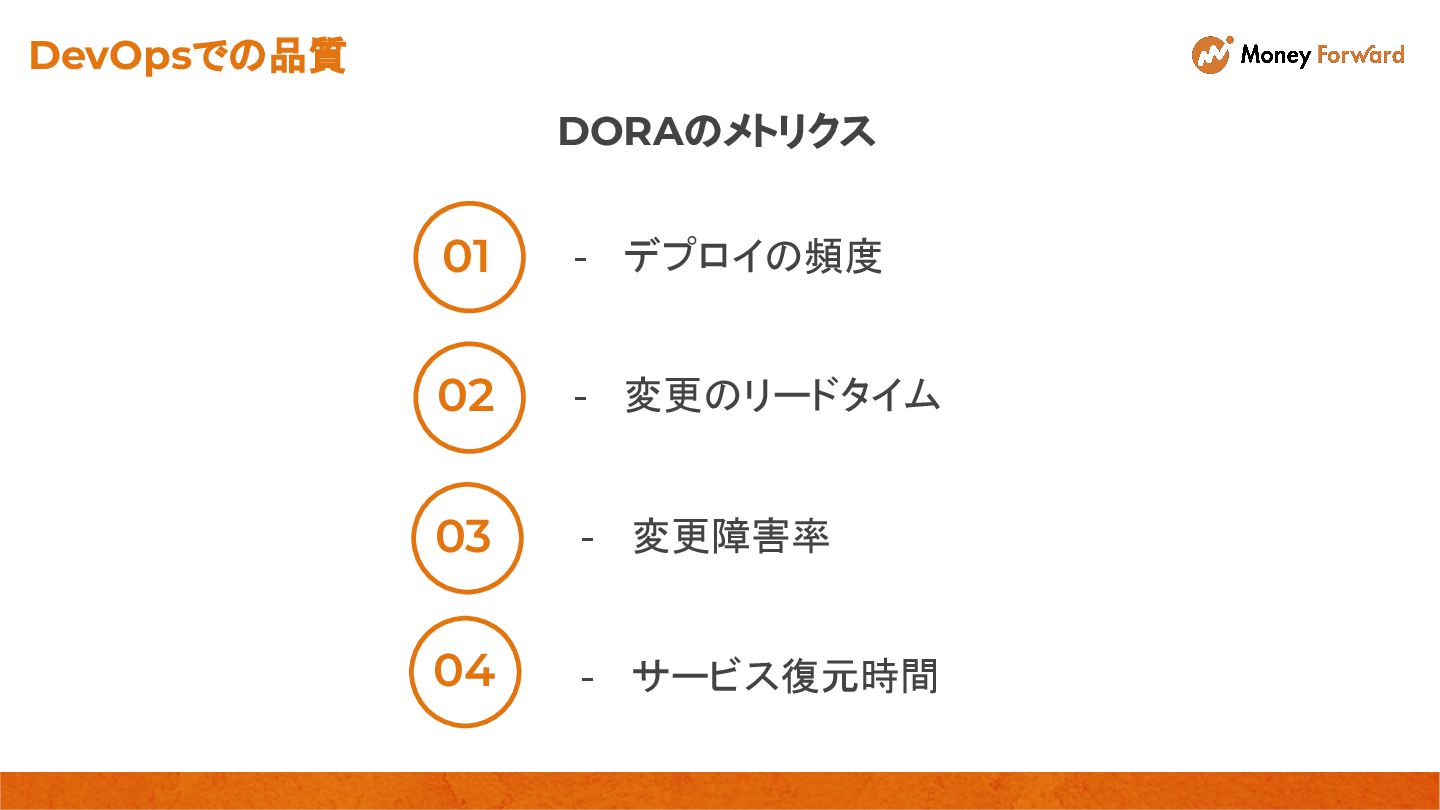 DevOpsでの品質

Money Forward

DORAのメトリクス

01 - デプロイの頻度

02 - 変更のリードタイム

03 - 変更障害率

04 - サービス復元時間